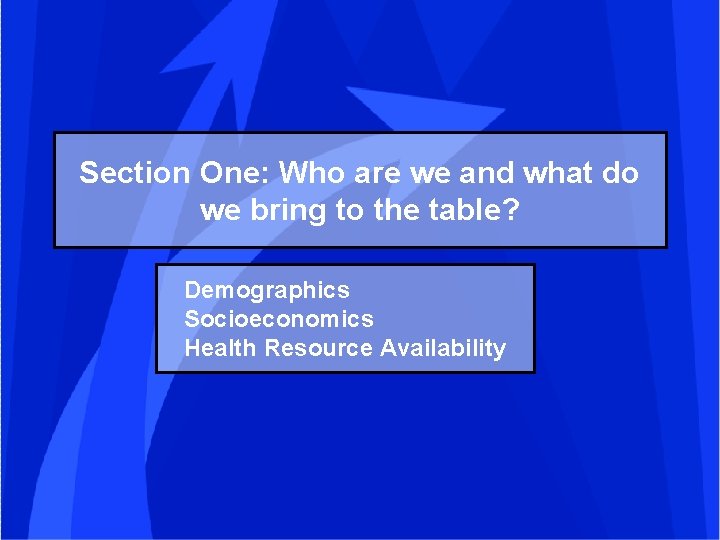 Section One: Who are we and what do we bring to the table?

Demographics
Socioeconomics
Health Resource Availability